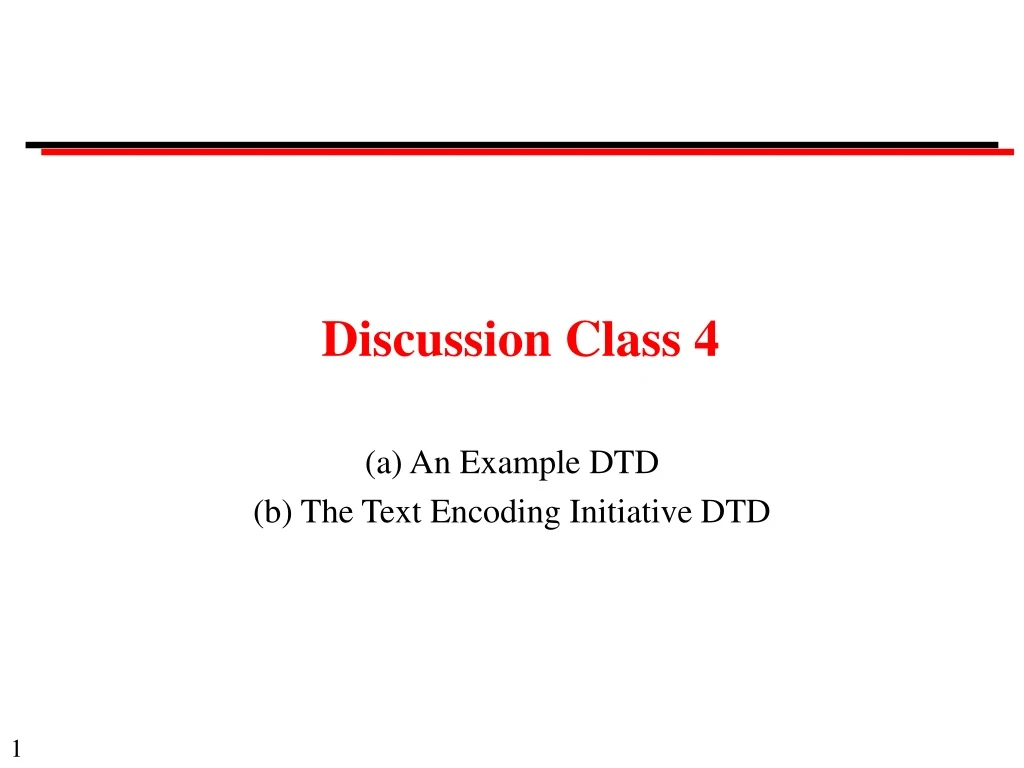 Discussion Class 4

(a) An Example DTD
(b) The Text Encoding Initiative DTD

1